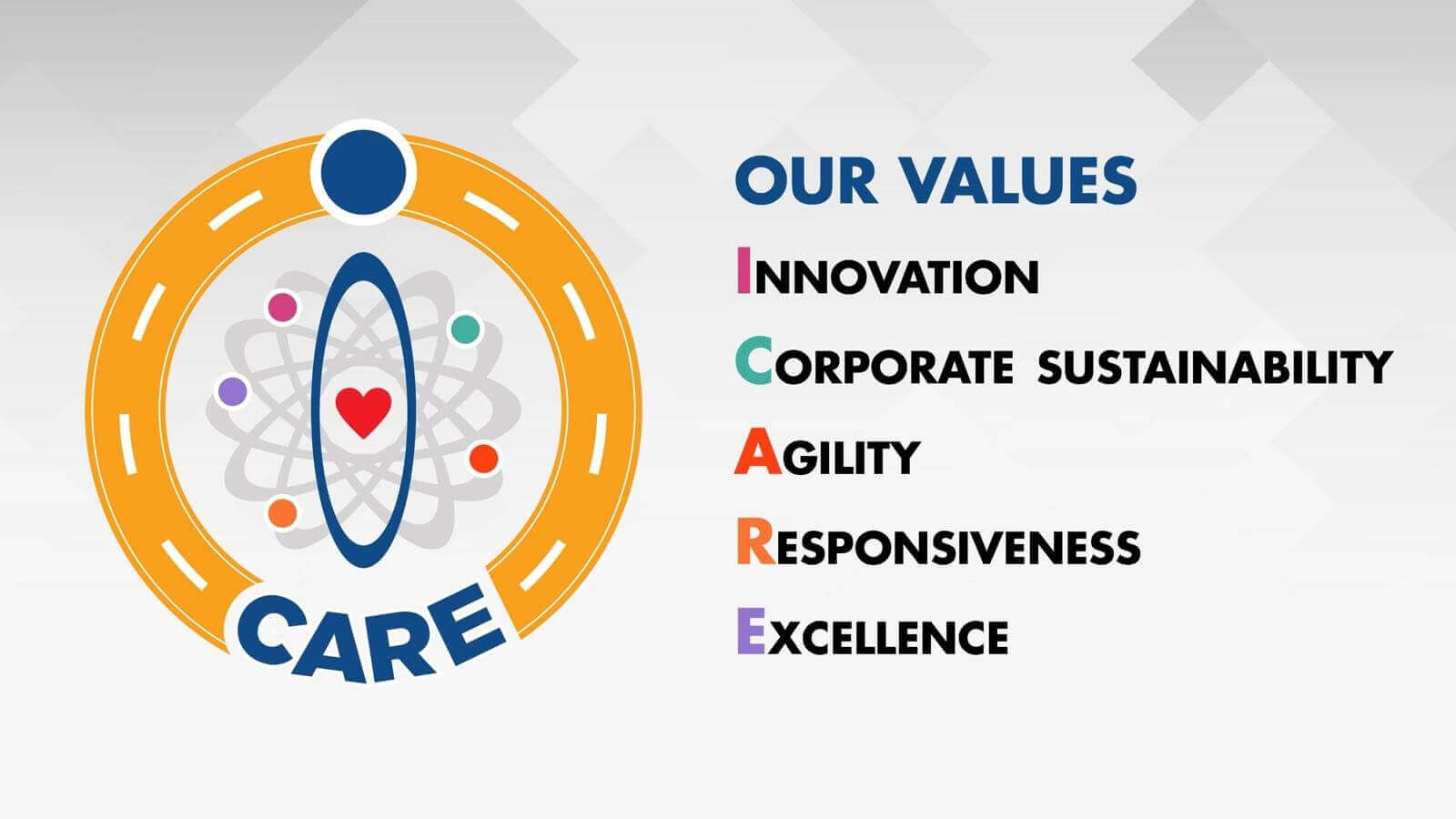 CARE

OUR VALUES

INNOVATION

CORPORATE SUSTAINABILITY

AGILITY

RESPONSIVENESS

EXCELLENCE